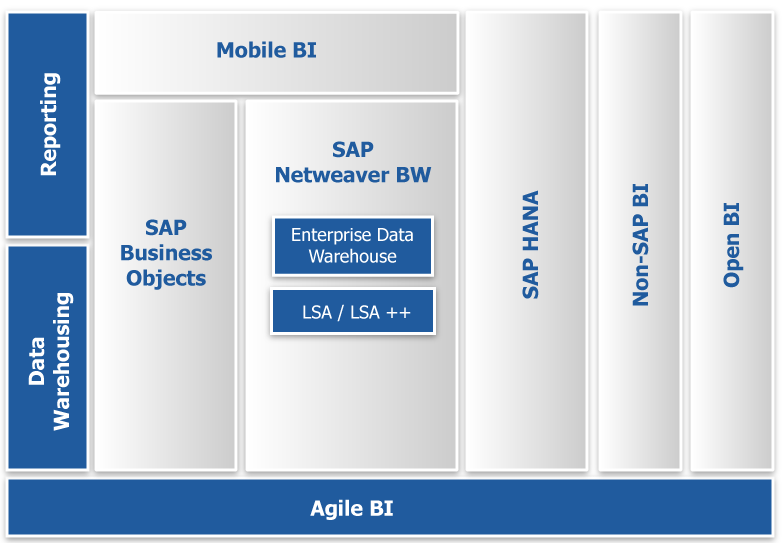 Reporting

Data Warehousing

Mobile BI

SAP Business Objects

SAP Netweaver BW

Enterprise Data Warehouse

LSA / LSA ++

SAP HANA

Non-SAP BI

Open BI

Agile BI